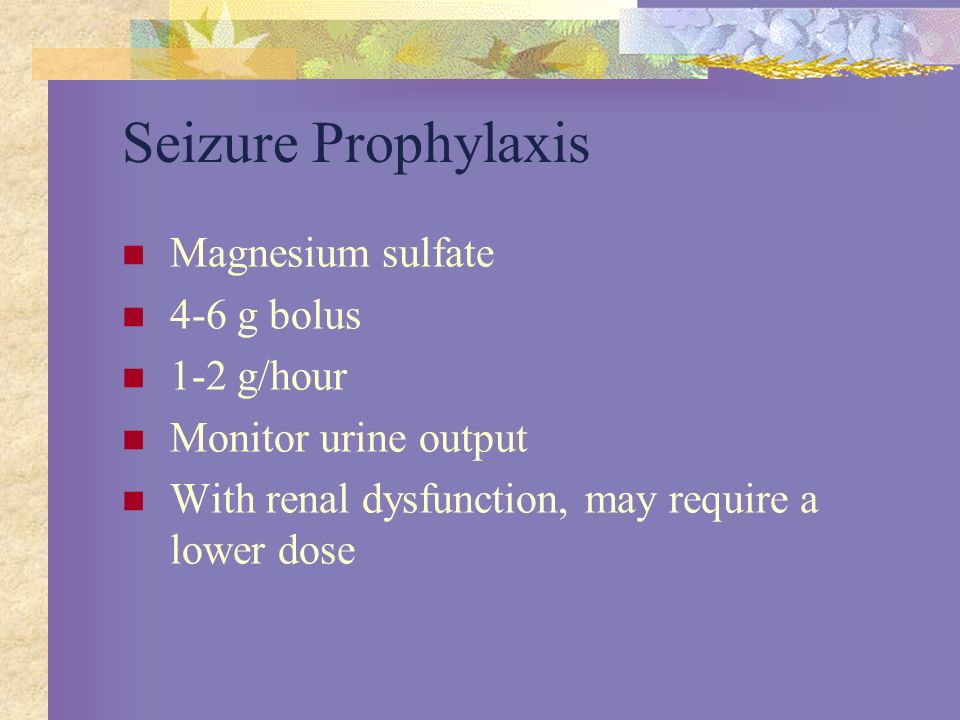 Seizure Prophylaxis

- Magnesium sulfate
- 4-6 g bolus
- 1-2 g/hour
- Monitor urine output
- With renal dysfunction, may require a lower dose